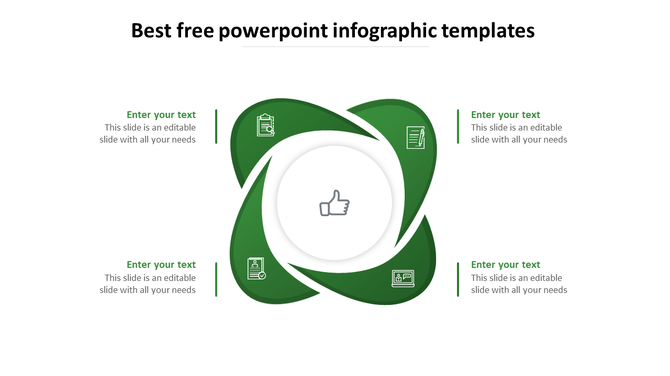 Best free powerpoint infographic templates

Enter your text
This slide is an editable slide with all your needs

Enter your text
This slide is an editable slide with all your needs

Enter your text
This slide is an editable slide with all your needs

Enter your text
This slide is an editable slide with all your needs